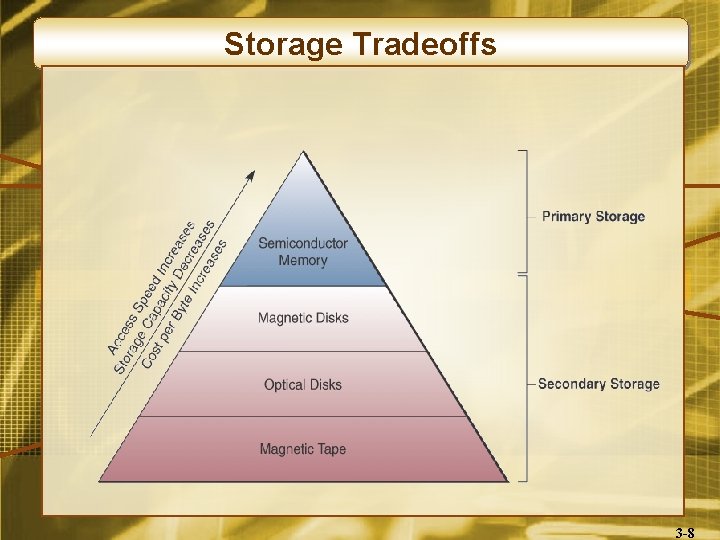 Storage Tradeoffs

Access Speed Increases
Storage Capacity Decreases
Cost per Byte Increases

Semiconductor Memory

Magnetic Disks

Optical Disks

Magnetic Tape

Primary Storage

Secondary Storage

3-8